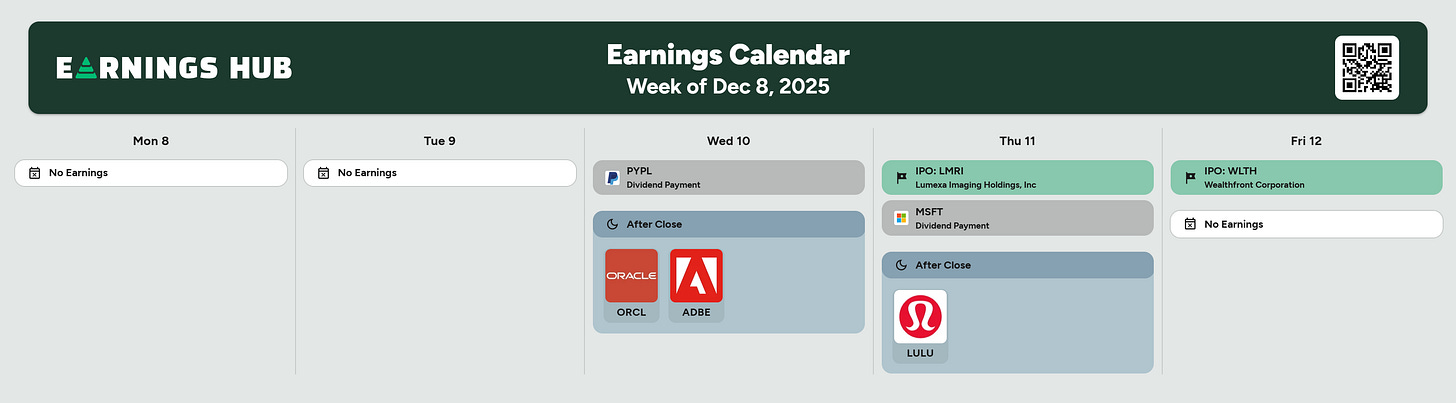 EARNINGS HUB

Earnings Calendar
Week of Dec 8, 2025

Mon 8
No Earnings

Tue 9
No Earnings

Wed 10
PYPL
Dividend Payment
After Close
ORACLE
ORCL
ADBE

Thu 11
IPO: LMRI
Lumexa Imaging Holdings, Inc
MSFT
Dividend Payment
After Close
LULU

Fri 12
IPO: WLTH
Wealthfront Corporation
No Earnings